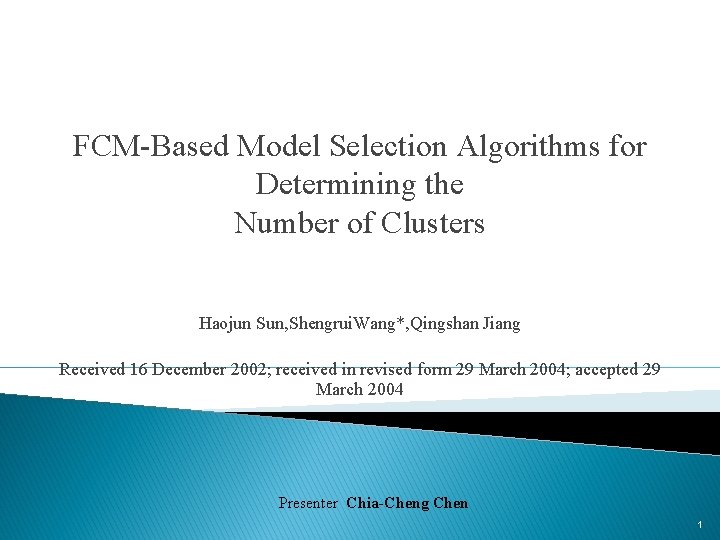 FCM-Based Model Selection Algorithms for Determining the Number of Clusters

Haojun Sun,ShengruiWang*,Qingshan Jiang

Received 16 December 2002; received in revised form 29 March 2004; accepted 29 March 2004

Presenter Chia-Cheng Chen

1